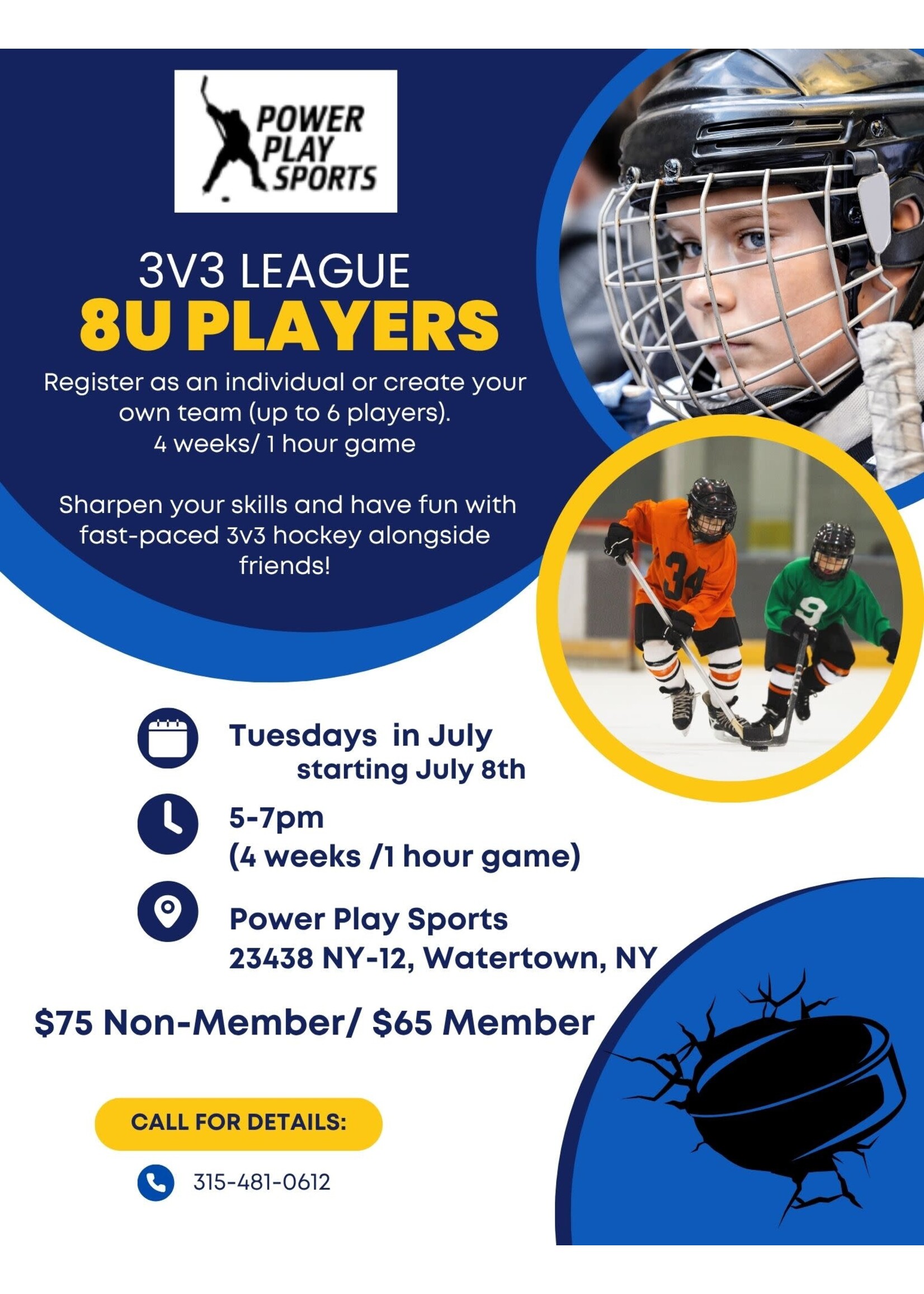 POWER PLAY SPORTS

3V3 LEAGUE
8U PLAYERS

Register as an individual or create your own team (up to 6 players).
4 weeks/ 1 hour game

Sharpen your skills and have fun with fast-paced 3v3 hockey alongside friends!

34

9

Tuesdays in July
starting July 8th

5-7pm
(4 weeks /1 hour game)

Power Play Sports
23438 NY-12, Watertown, NY

$75 Non-Member/ $65 Member

CALL FOR DETAILS:

315-481-0612